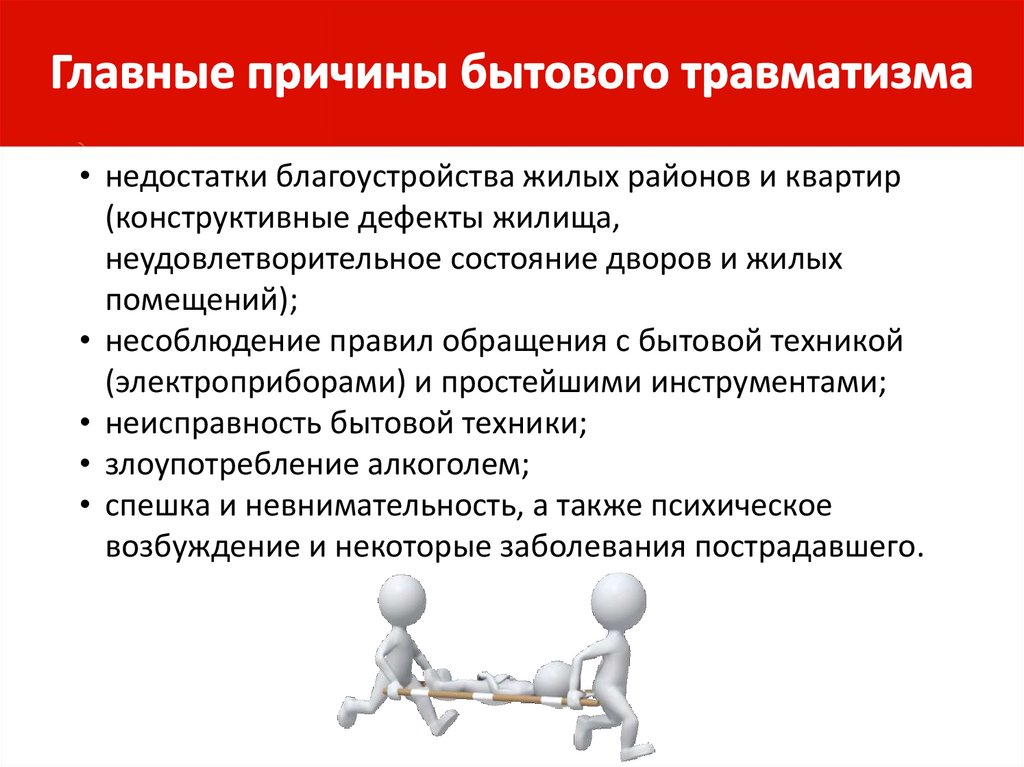 Главные причины бытового травматизма

• недостатки благоустройства жилых районов и квартир (конструктивные дефекты жилища, неудовлетворительное состояние дворов и жилых помещений);
• несоблюдение правил обращения с бытовой техникой (электроприборами) и простейшими инструментами;
• неисправность бытовой техники;
• злоупотребление алкоголем;
• спешка и невнимательность, а также психическое возбуждение и некоторые заболевания пострадавшего.